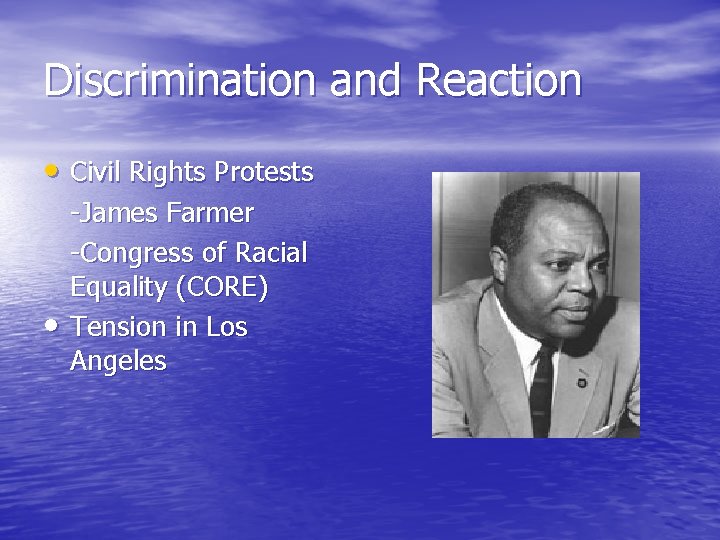 Discrimination and Reaction

• Civil Rights Protests

-James Farmer

-Congress of Racial Equality (CORE)

• Tension in Los Angeles